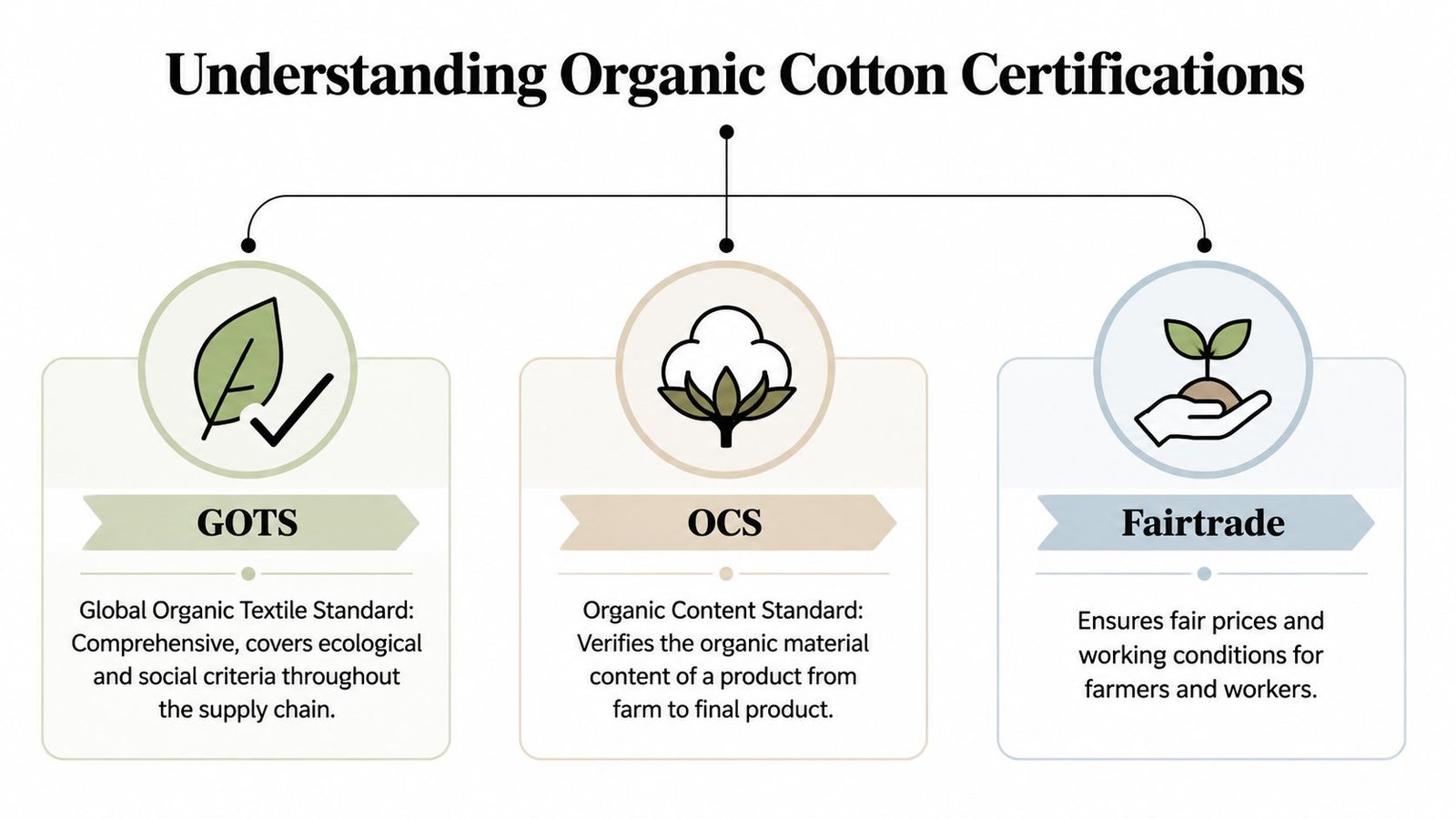 Understanding Organic Cotton Certifications

GOTS

Global Organic Textile Standard: Comprehensive, covers ecological and social criteria throughout the supply chain.

OCS

Organic Content Standard: Verifies the organic material content of a product from farm to final product.

Fairtrade

Ensures fair prices and working conditions for farmers and workers.